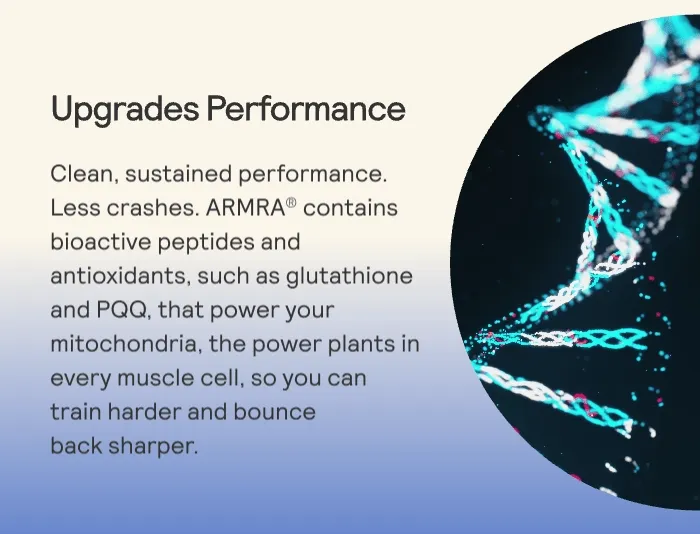 Upgrades Performance

Clean, sustained performance. Less crashes. ARMRA® contains bioactive peptides and antioxidants, such as glutathione and PQQ, that power your mitochondria, the power plants in every muscle cell, so you can train harder and bounce back sharper.